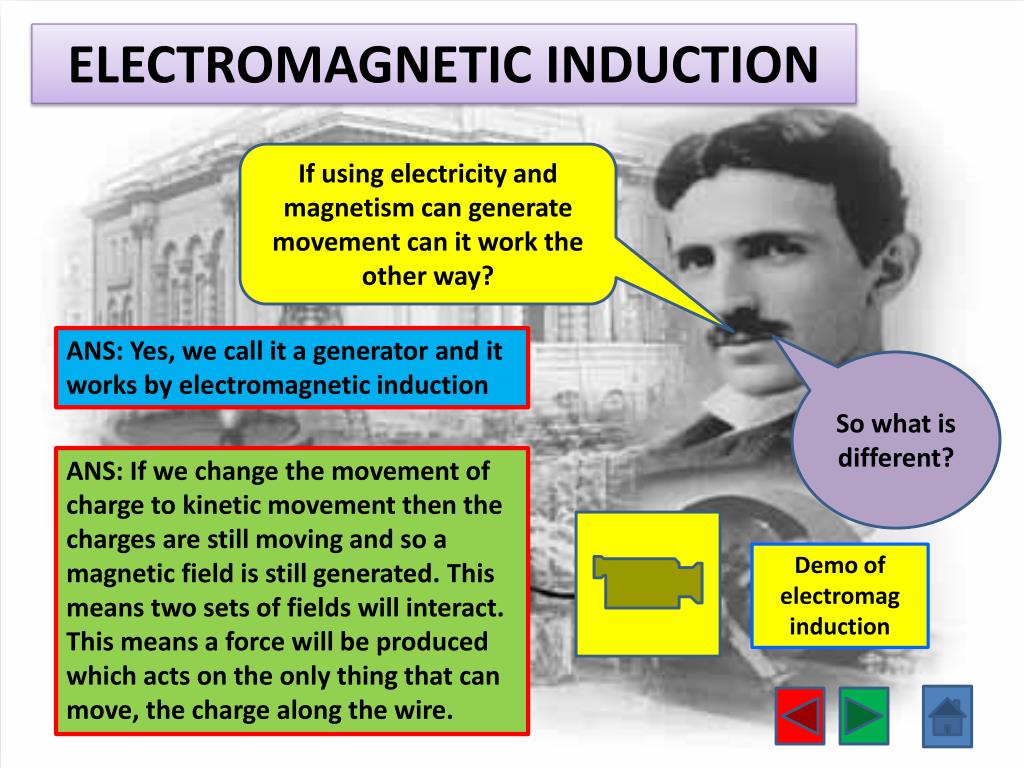 ELECTROMAGNETIC INDUCTION

If using electricity and magnetism can generate movement can it work the other way?

ANS: Yes, we call it a generator and it works by electromagnetic induction

So what is different?

ANS: If we change the movement of charge to kinetic movement then the charges are still moving and so a magnetic field is still generated. This means two sets of fields will interact. This means a force will be produced which acts on the only thing that can move, the charge along the wire.

Demo of electromag induction